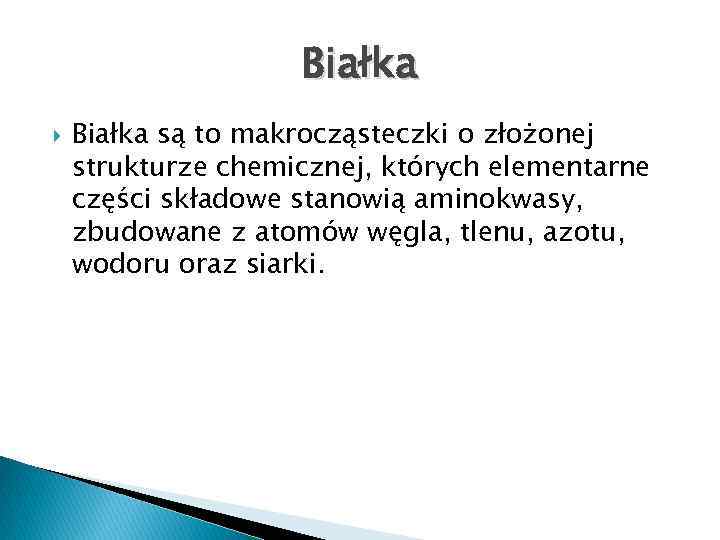 Białka

Białka są to makrocząsteczki o złożonej strukturze chemicznej, których elementarne części składowe stanowią aminokwasy, zbudowane z atomów węgla, tlenu, azotu, wodoru oraz siarki.